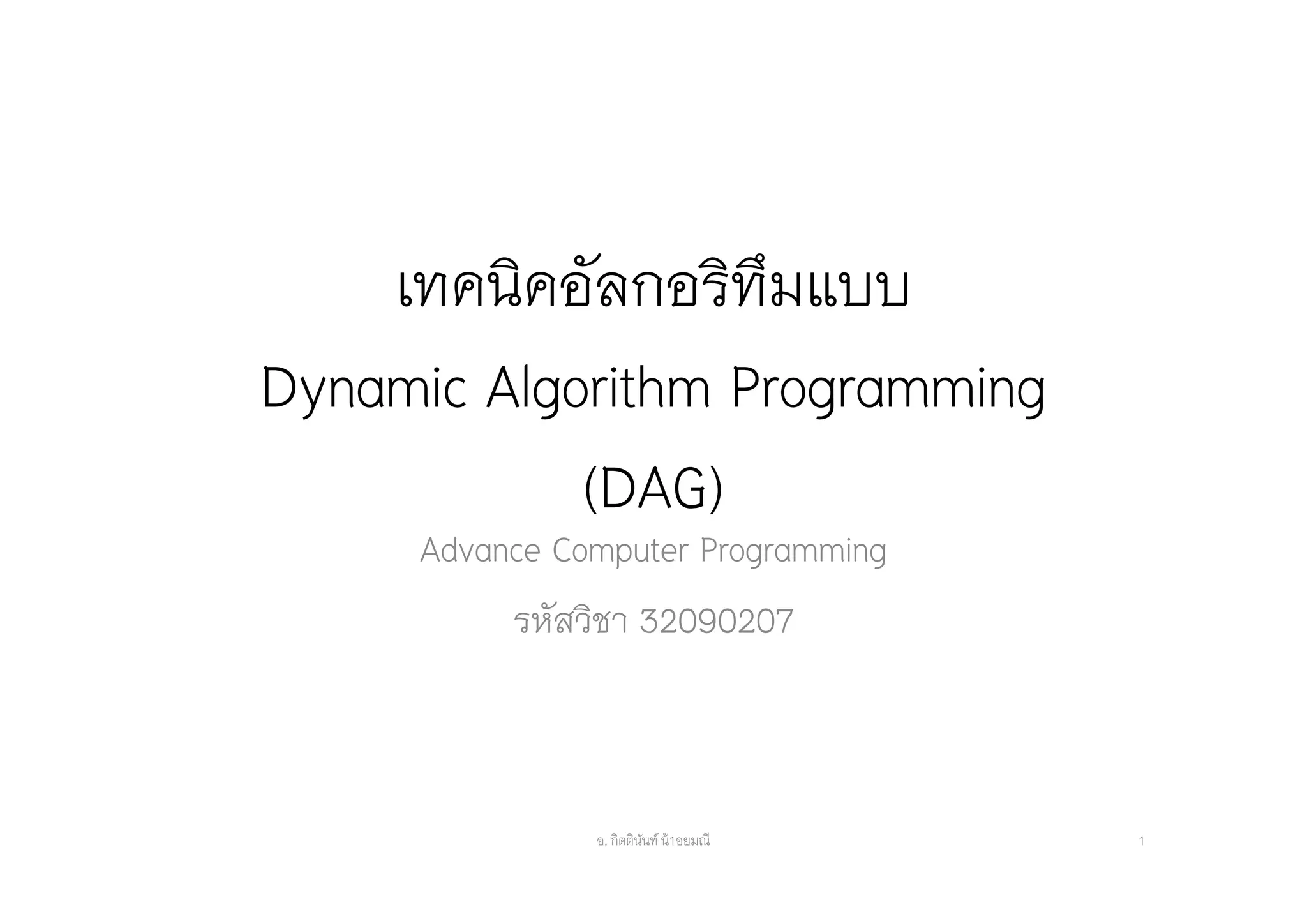 เทคนิคอัลกอริทึมแบบ

Dynamic Algorithm Programming

(DAG)

Advance Computer Programming

รหัสวิชา 32090207

อ. กิตตินันท์ น้1อยมณี

1